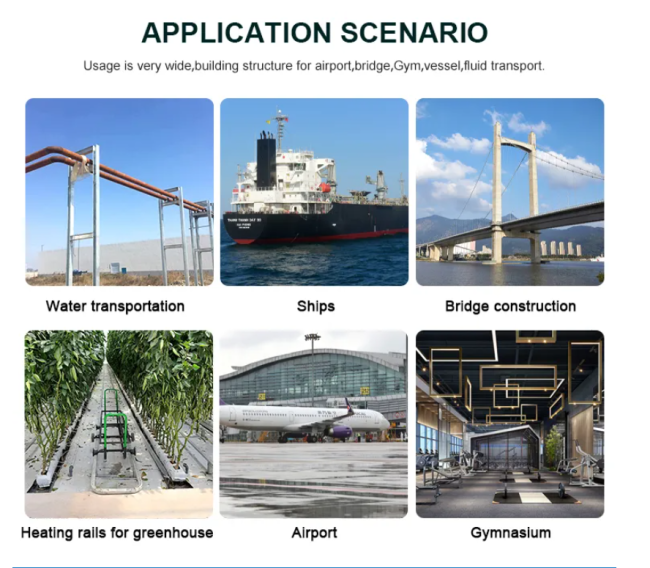 APPLICATION SCENARIO

Usage is very wide,building structure for airport,bridge,Gym,vessel,fluid transport.

Water transportation

Ships

Bridge construction

Heating rails for greenhouse

Airport

Gymnasium